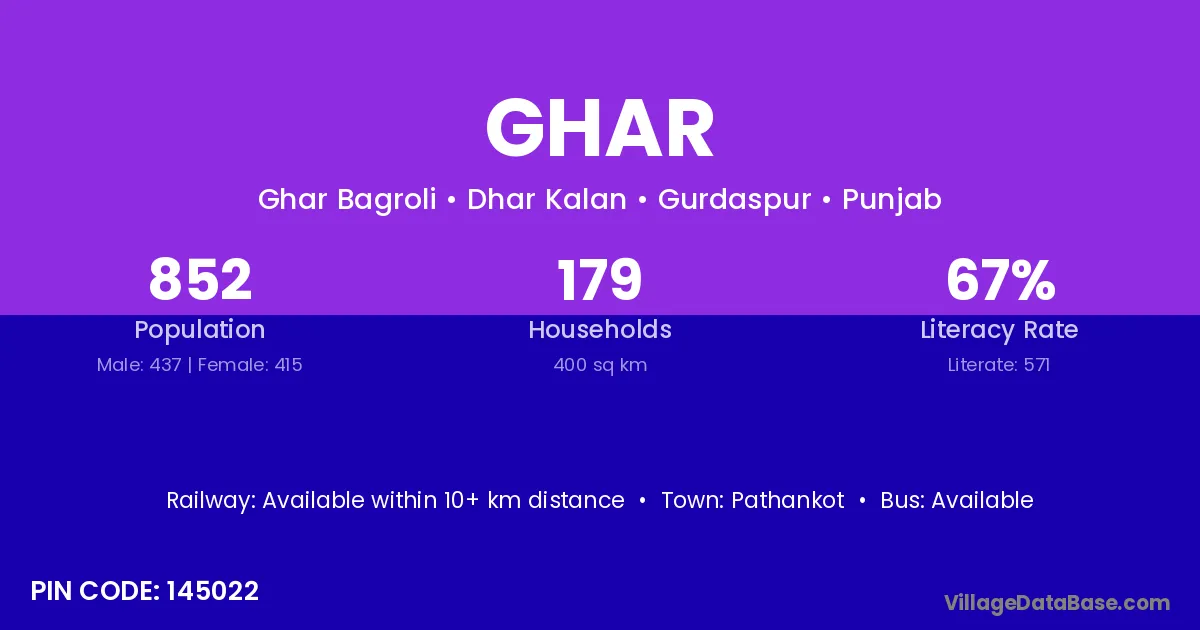 GHAR

Ghar Bagroli • Dhar Kalan • Gurdaspur • Punjab

852
Population
Male: 437 | Female: 415

179
Households
400 sq km

67%
Literacy Rate
Literate: 571

Railway: Available within 10+ km distance • Town: Pathankot • Bus: Available

PIN CODE: 145022

VillageDataBase.com